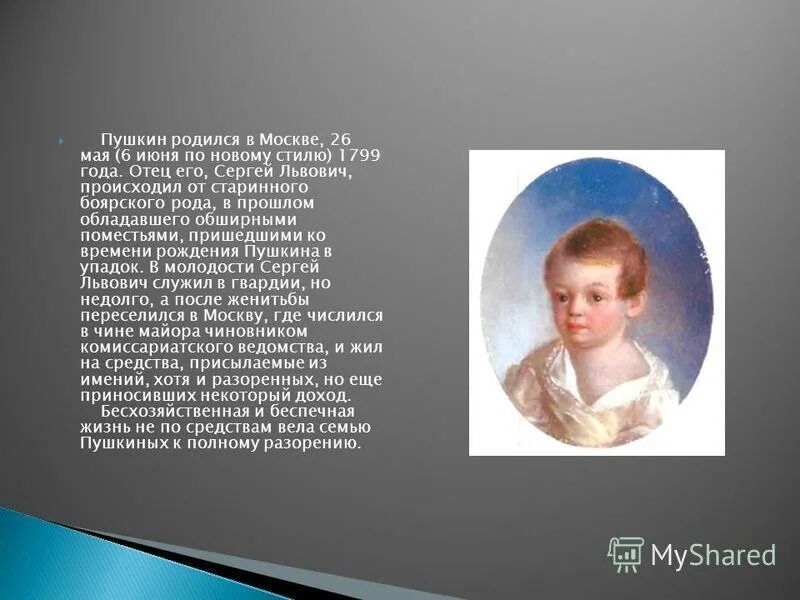 Пушкин родился в Москве, 26 мая (6 июня по новому стилю) 1799 года. Отец его, Сергей Львович, происходил от старинного боярского рода, в прошлом обладавшего обширными поместьями, пришедшими ко времени рождения Пушкина в упадок. В молодости Сергей Львович служил в гвардии, но недолго, а после женитьбы переселился в Москву, где числился в чине майора чиновником комиссариатского ведомства, и жил на средства, присылаемые из имений, хотя и разоренных, но еще приносивших некоторый доход.

Бесхозяйственная и беспечная жизнь не по средствам вела семью Пушкиных к полному разорению.

MyShared